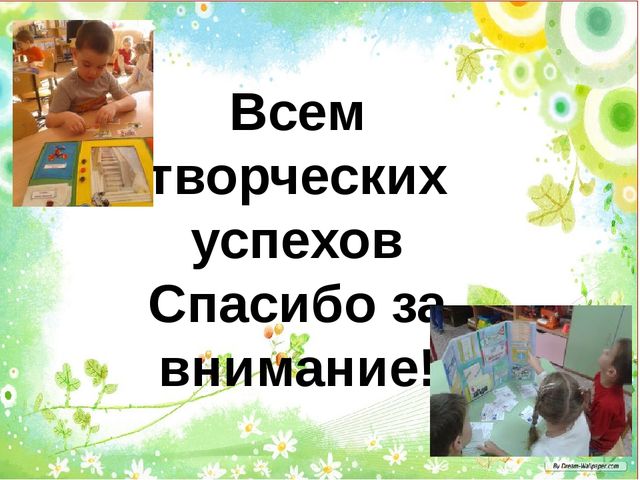 Всем творческих успехов Спасибо за внимание!

By Dream-Wallpaper.com